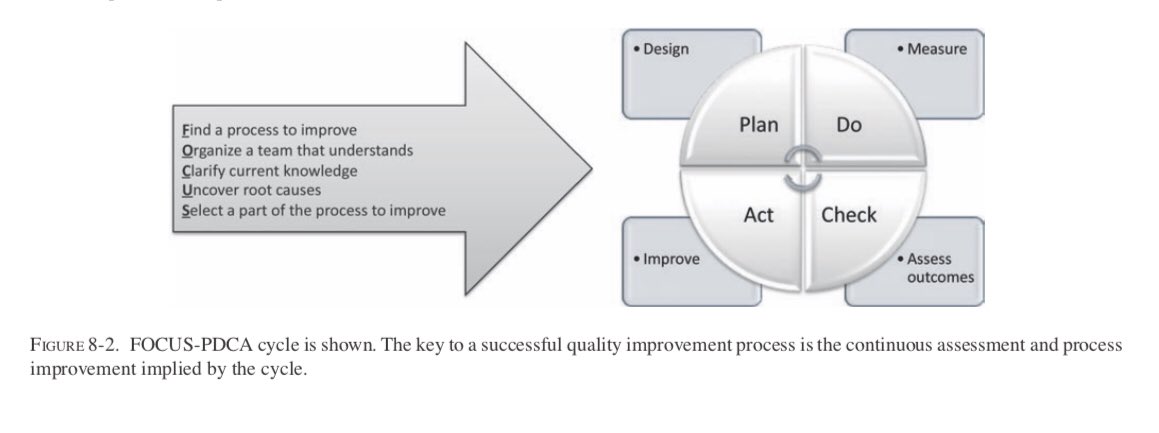 Find a process to improve
Organize a team that understands
Clarify current knowledge
Uncover root causes
Select a part of the process to improve

• Design

• Measure

Plan

Do

Act

Check

• Improve

• Assess outcomes

FIGURE 8-2. FOCUS-PDCA cycle is shown. The key to a successful quality improvement process is the continuous assessment and process improvement implied by the cycle.